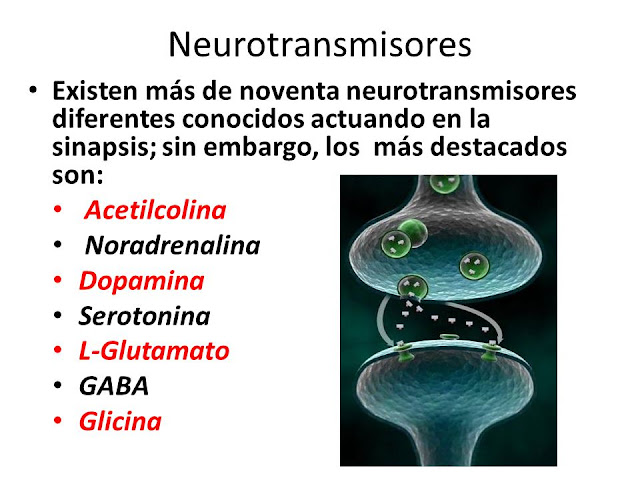 Neurotransmisores

• Existen más de noventa neurotransmisores diferentes conocidos actuando en la sinapsis; sin embargo, los más destacados son:
  • Acetilcolina
  • Noradrenalina
  • Dopamina
  • Serotonina
  • L-Glutamato
  • GABA
  • Glicina